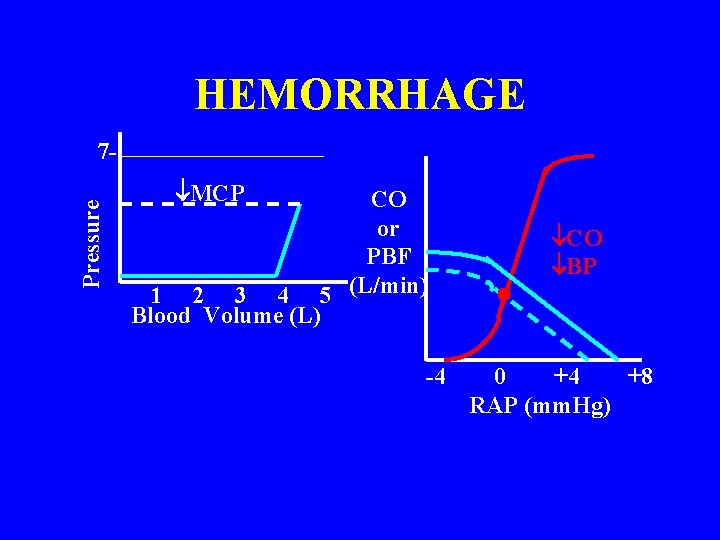 HEMORRHAGE

7-

↓MCP

Pressure

1 2 3 4 5

Blood Volume (L)

CO or PBF (L/min)

↓CO
↓BP

-4 0 +4 +8

RAP (mmHg)